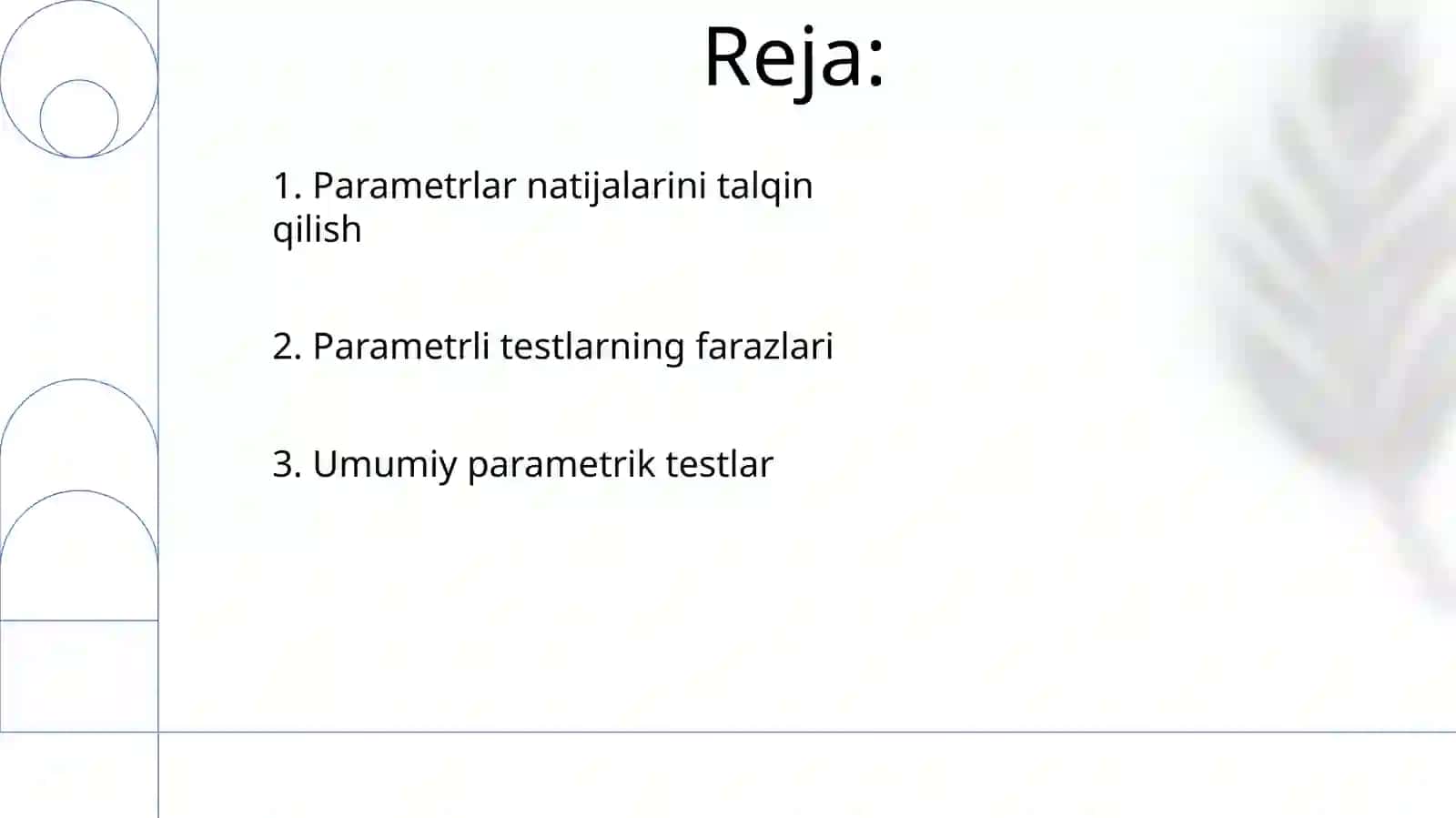 Reja:

1. Parametrlar natijalarini talqin qilish

2. Parametrli testlarning farazlari

3. Umumiy parametrik testlar